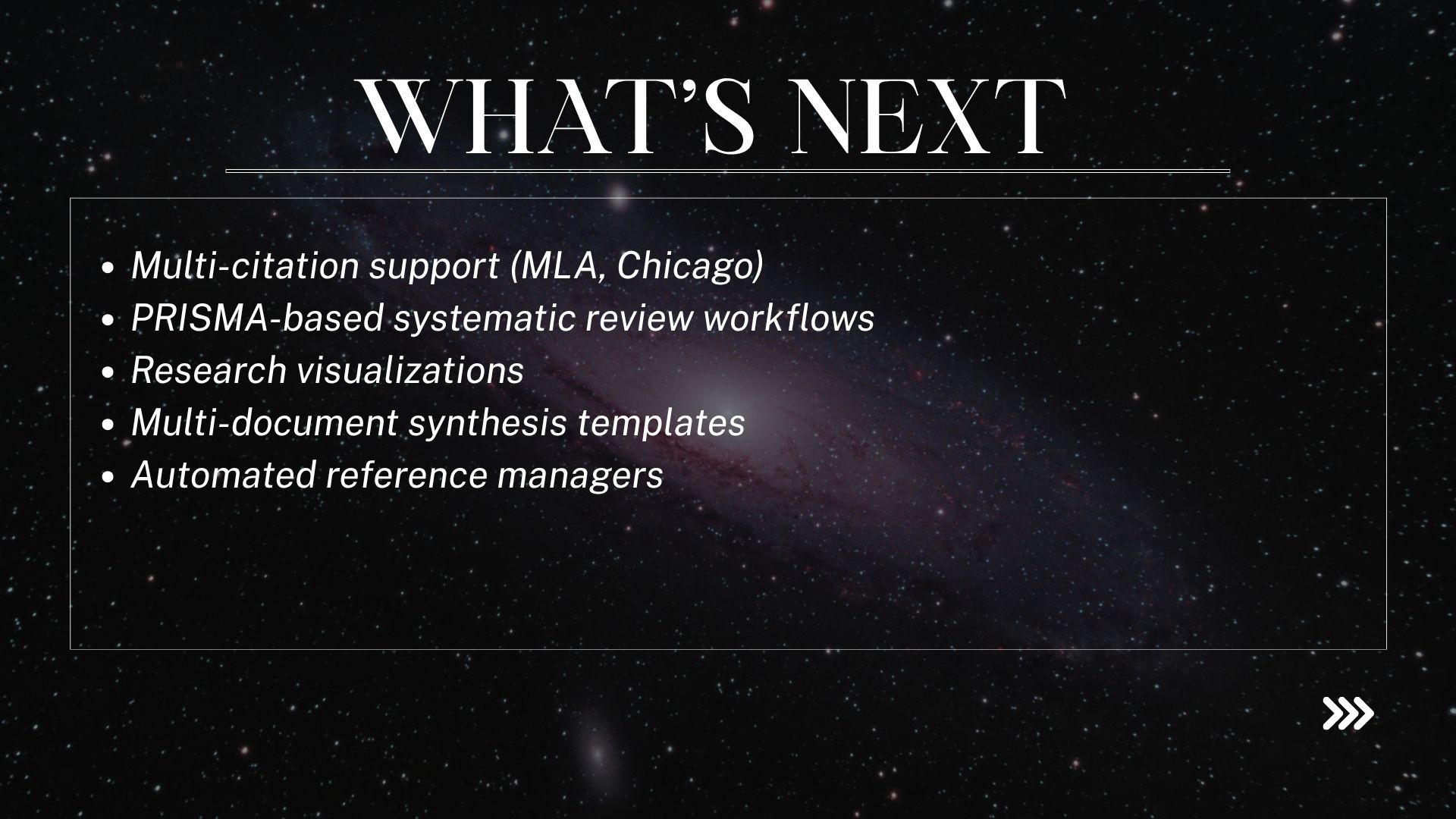 WHAT'S NEXT

- Multi-citation support (MLA, Chicago)
- PRISMA-based systematic review workflows
- Research visualizations
- Multi-document synthesis templates
- Automated reference managers